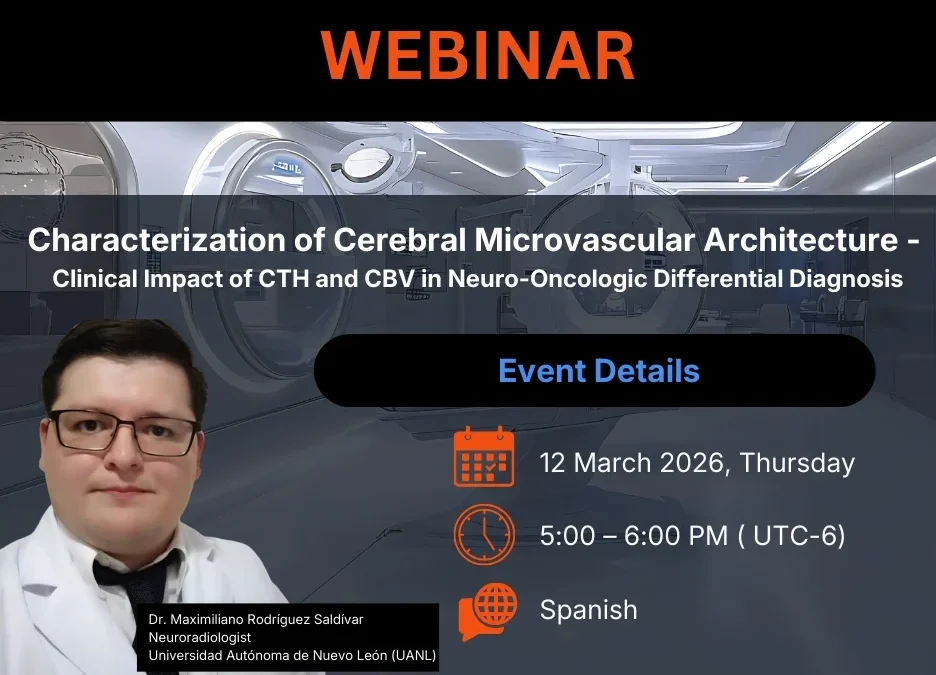 WEBINAR

Characterization of Cerebral Microvascular Architecture - Clinical Impact of CTH and CBV in Neuro-Oncologic Differential Diagnosis

Event Details

12 March 2026, Thursday

5:00 – 6:00 PM ( UTC-6)

Spanish

Dr. Maximiliano Rodríguez Saldívar
Neuroradiologist
Universidad Autónoma de Nuevo León (UANL)